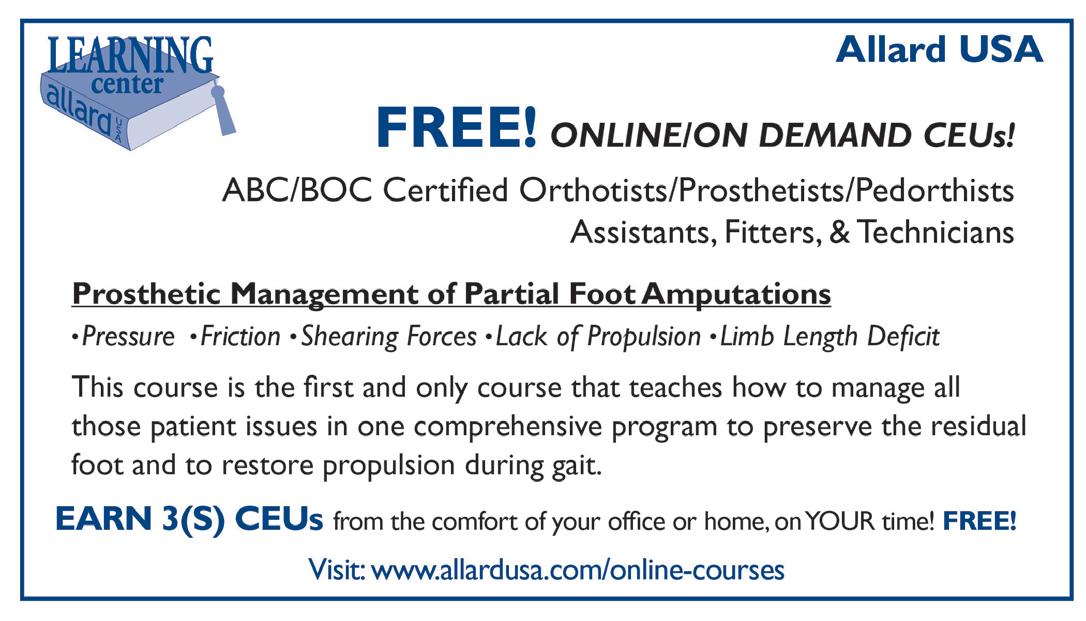 LEARNING center allard USA

Allard USA

FREE! ONLINE/ON DEMAND CEUs!

ABC/BOC Certified Orthotists/Prosthetists/Pedorthists Assistants, Fitters, & Technicians

Prosthetic Management of Partial Foot Amputations

•Pressure •Friction •Shearing Forces •Lack of Propulsion •Limb Length Deficit

This course is the first and only course that teaches how to manage all those patient issues in one comprehensive program to preserve the residual foot and to restore propulsion during gait.

EARN 3(S) CEUs from the comfort of your office or home, on YOUR time! FREE!

Visit: www.allardusa.com/online-courses